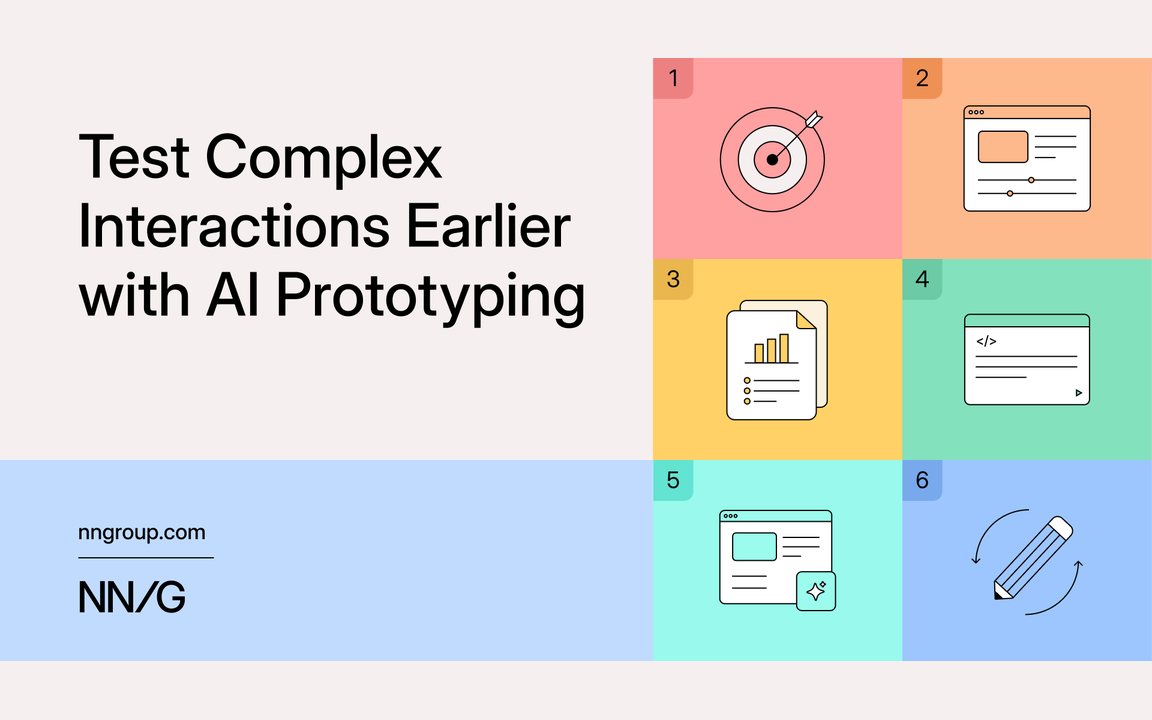 Test Complex Interactions Earlier with AI Prototyping

nngroup.com

NN/G

1

2

3

4

</>

5

6